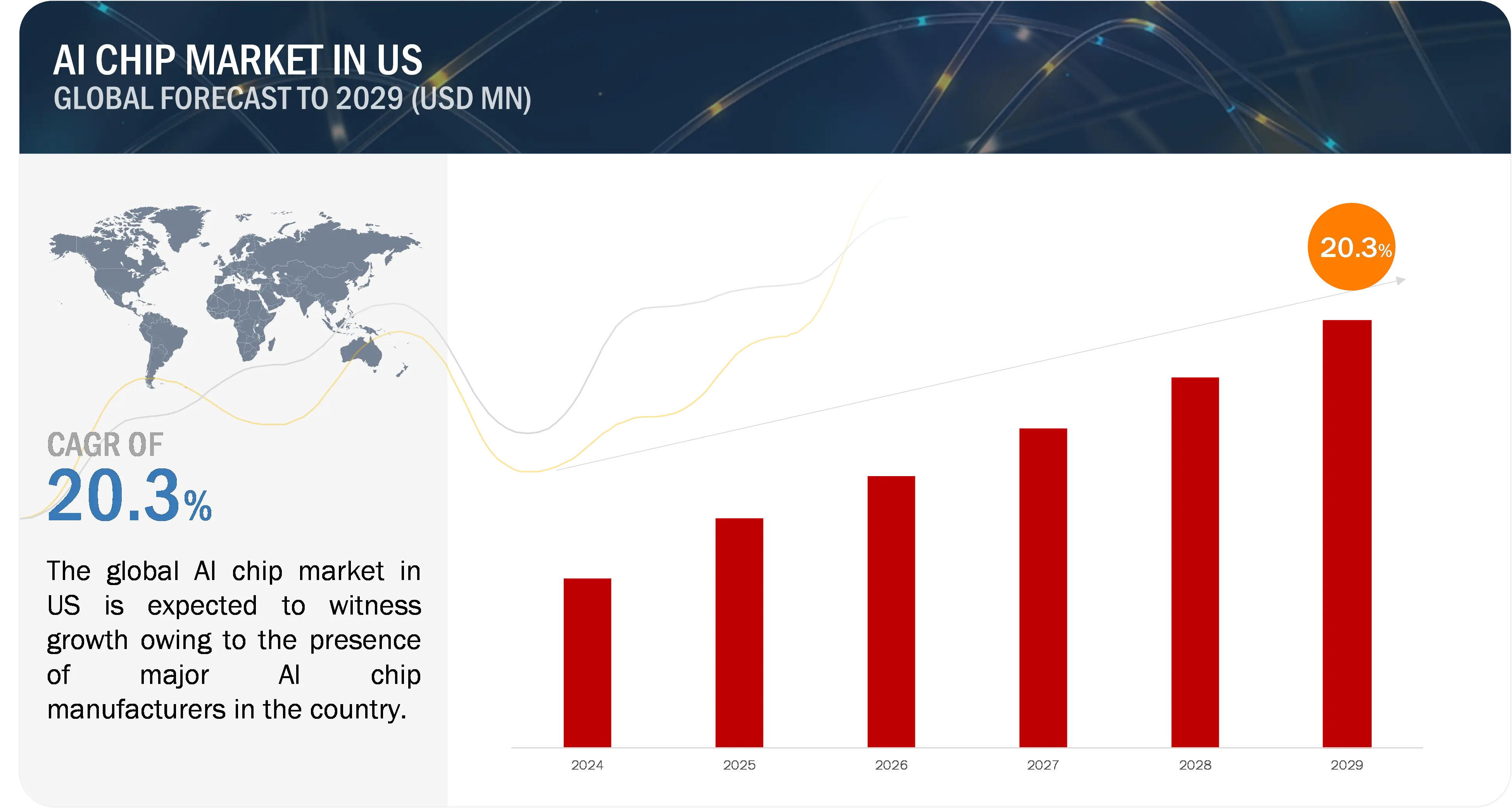 AI CHIP MARKET IN US
GLOBAL FORECAST TO 2029 (USD MN)

CAGR OF
20.3%

The global AI chip market in US is expected to witness growth owing to the presence of major AI chip manufacturers in the country.

20.3%

2024
2025
2026
2027
2028
2029